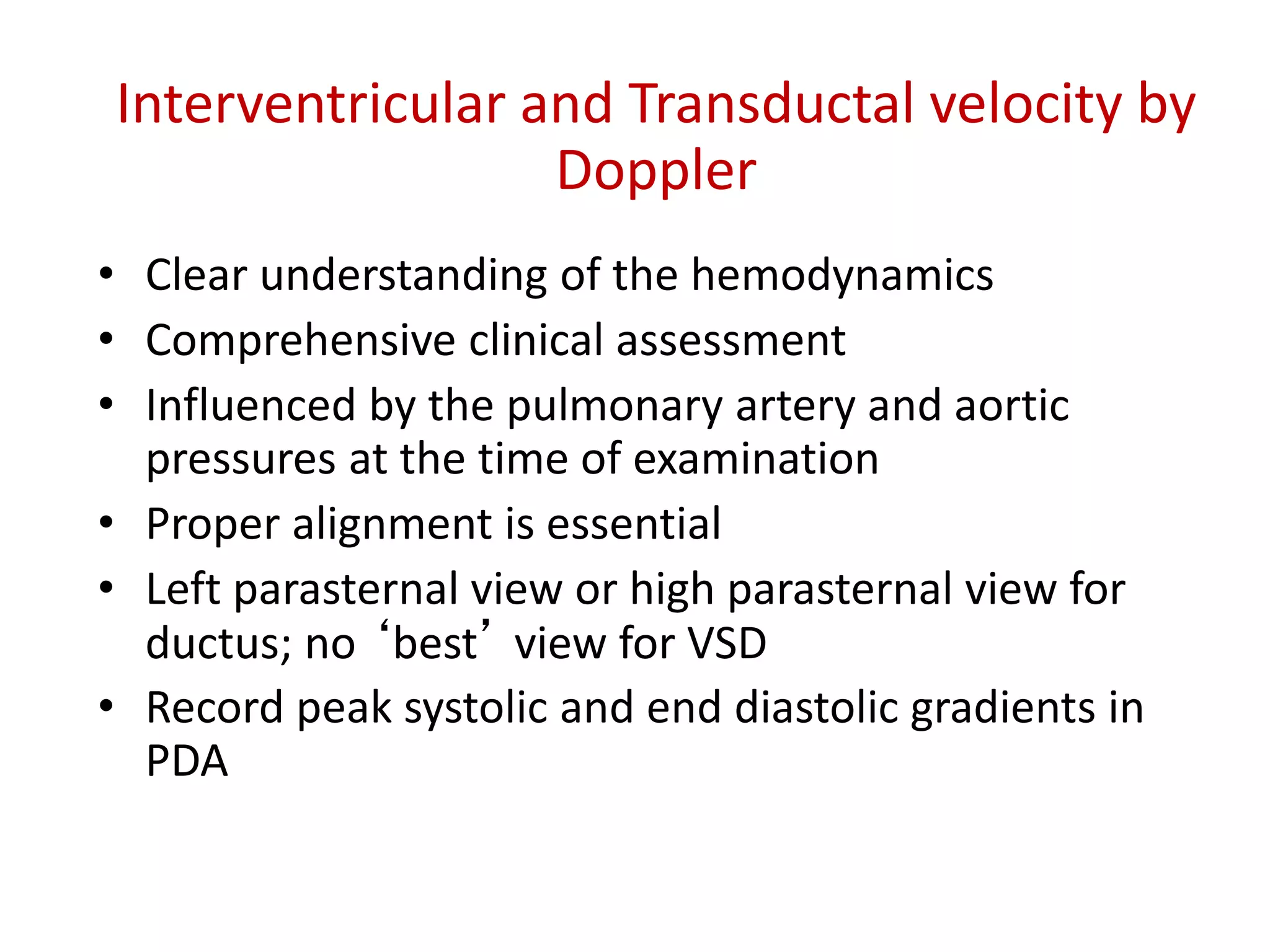 Interventricular and Transductal velocity by Doppler

• Clear understanding of the hemodynamics
• Comprehensive clinical assessment
• Influenced by the pulmonary artery and aortic pressures at the time of examination
• Proper alignment is essential
• Left parasternal view or high parasternal view for ductus; no ‘best’ view for VSD
• Record peak systolic and end diastolic gradients in PDA